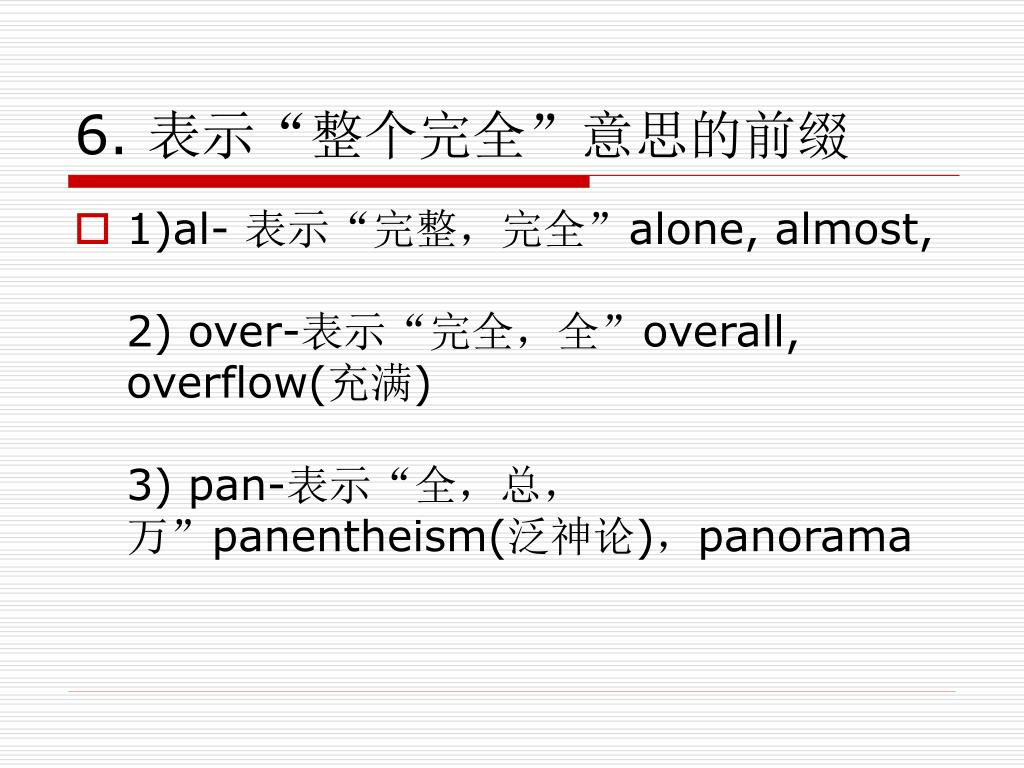 6. 表示“整个完全”意思的前缀

1)al- 表示“完整，完全”alone, almost,

2) over-表示“完全，全”overall, overflow(充满)

3) pan-表示“全，总，万”panentheism(泛神论)，panorama